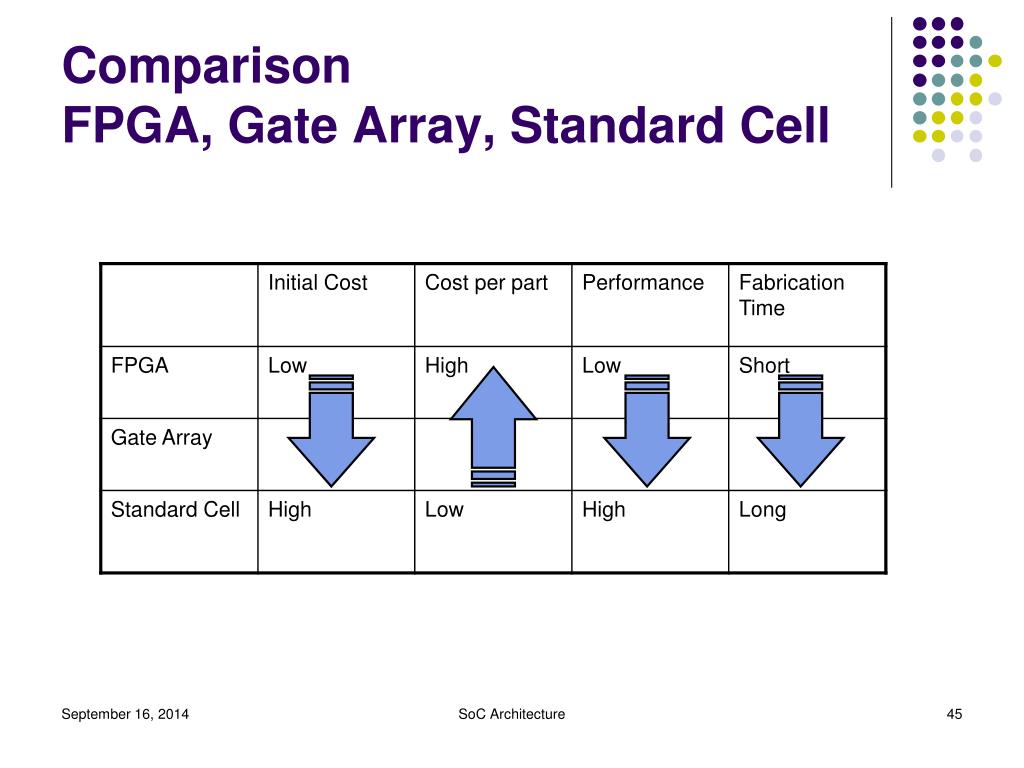 Comparison
FPGA, Gate Array, Standard Cell

| | Initial Cost | Cost per part | Performance | Fabrication Time |
|---|---|---|---|---|
| FPGA | Low | High | Low | Short |
| Gate Array | | | | |
| Standard Cell | High | Low | High | Long |

September 16, 2014

SoC Architecture

45